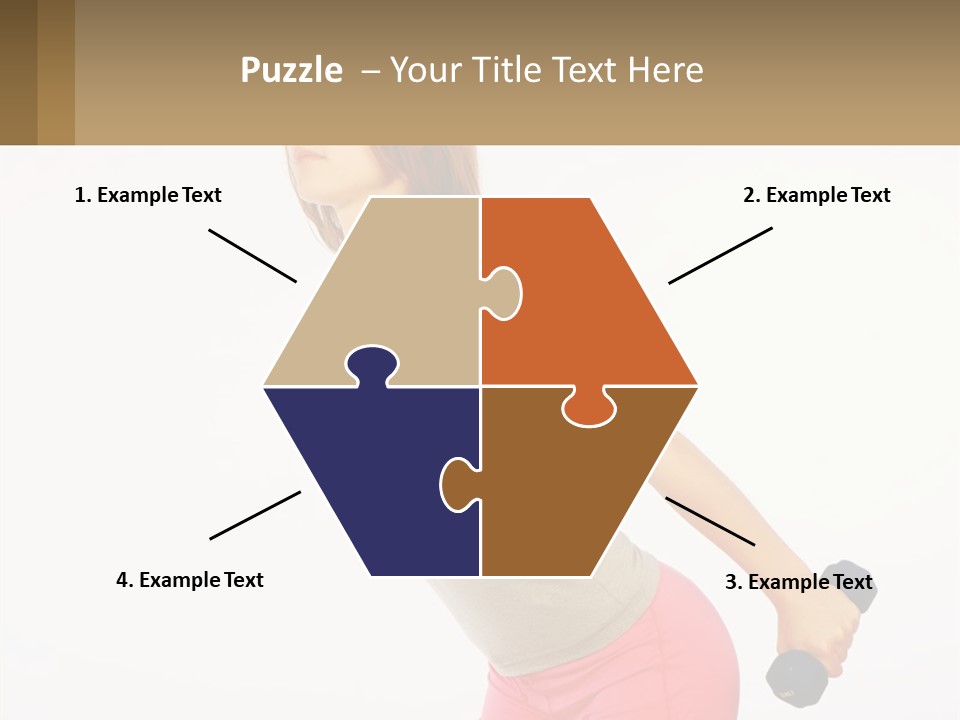 Puzzle – Your Title Text Here

1. Example Text

2. Example Text

4. Example Text

3. Example Text